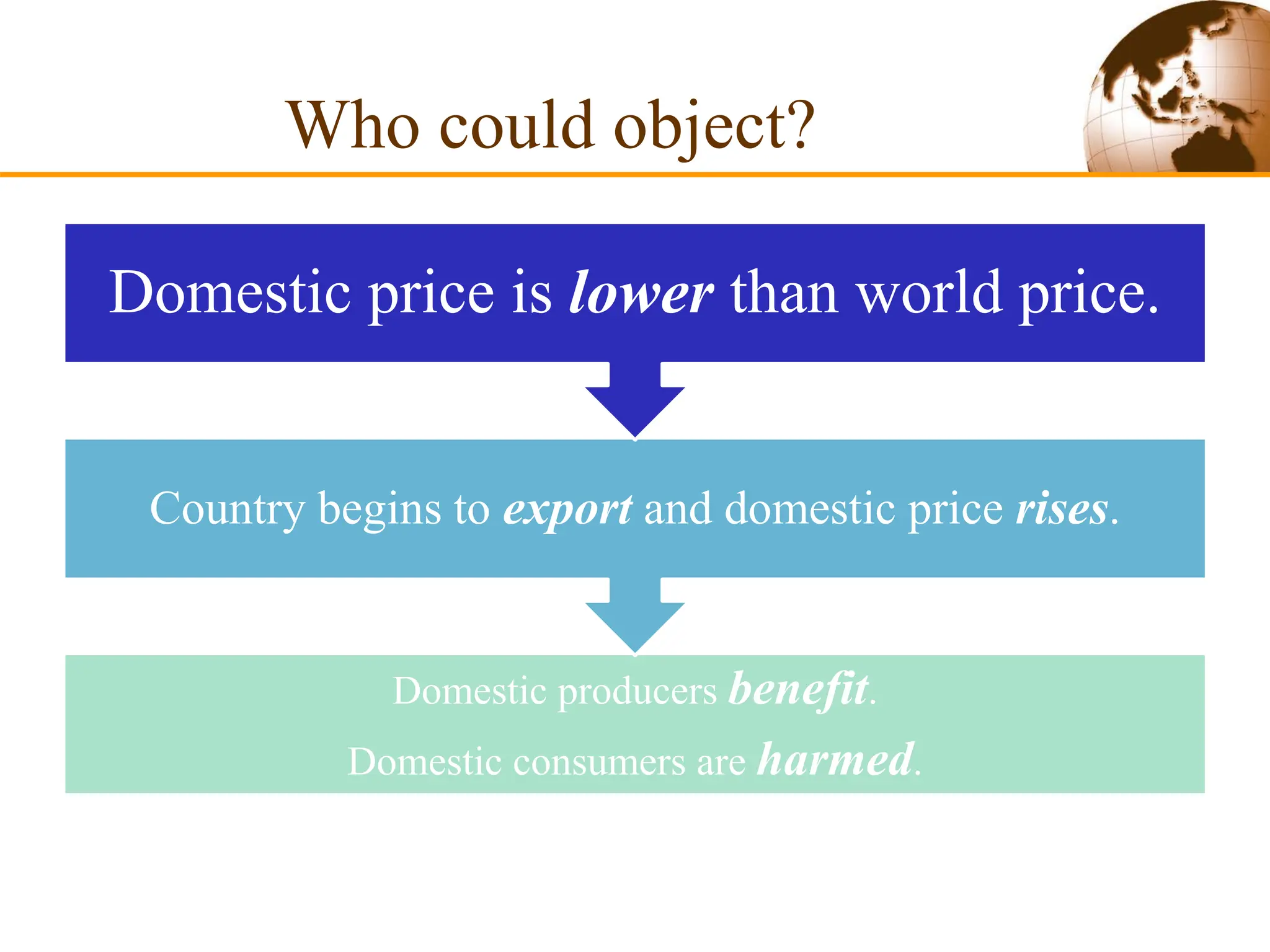 Who could object?

Domestic price is lower than world price.

Country begins to export and domestic price rises.

Domestic producers benefit.

Domestic consumers are harmed.